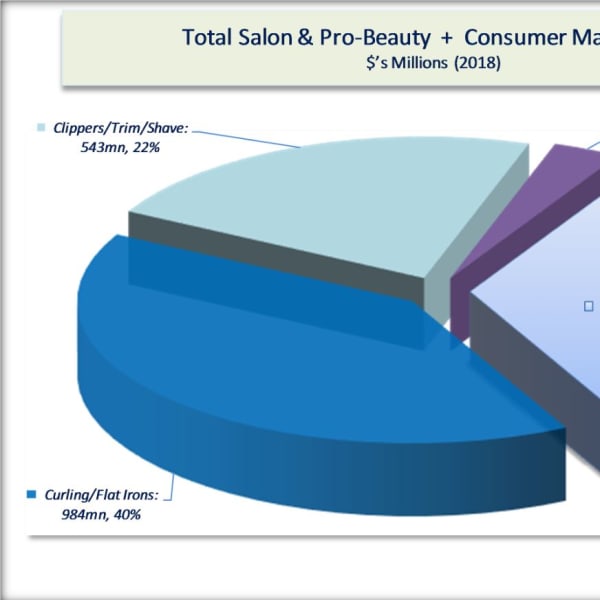 Total Salon & Pro-Beauty + Consumer Ma
$'s Millions (2018)

Clippers/Trim/Shave:
543mn, 22%

Curling/Flat Irons:
984mn, 40%